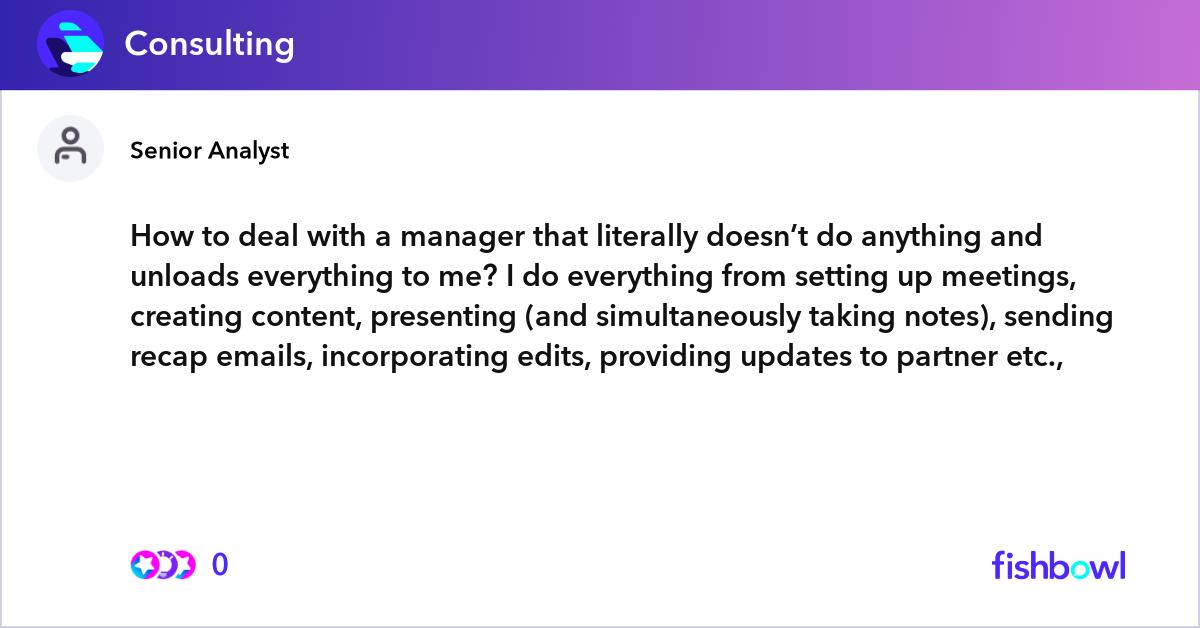 Consulting

Senior Analyst

How to deal with a manager that literally doesn’t do anything and unloads everything to me? I do everything from setting up meetings, creating content, presenting (and simultaneously taking notes), sending recap emails, incorporating edits, providing updates to partner etc.,

0

fishbowl